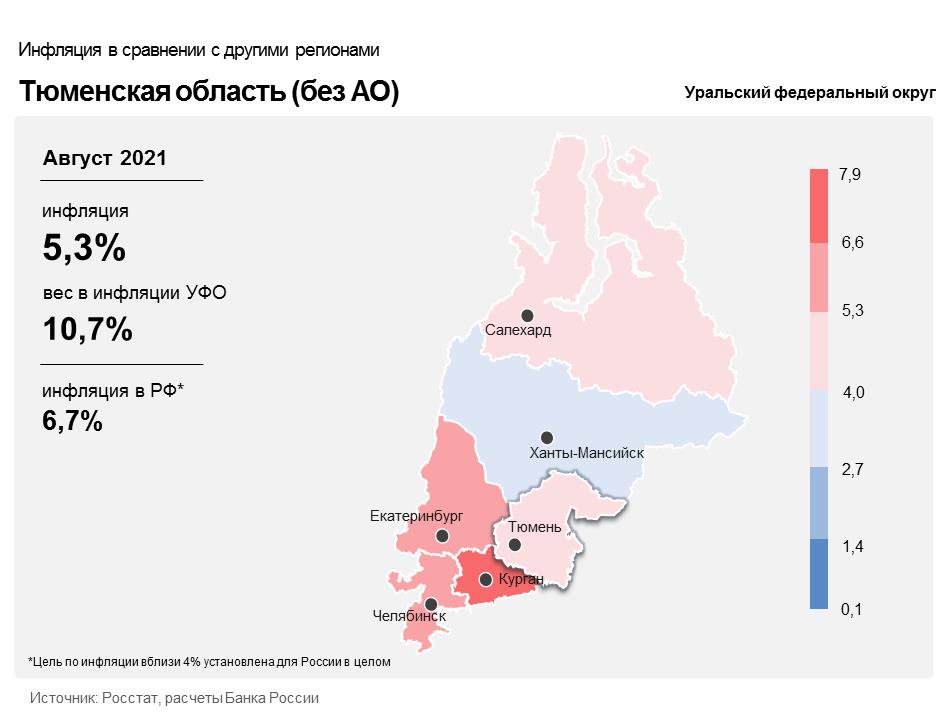 Инфляция в сравнении с другими регионами

Тюменская область (без АО)

Уральский федеральный округ

Август 2021

инфляция

5,3%

вес в инфляции УФО

10,7%

инфляция в РФ*

6,7%

Салехард

Ханты-Мансийск

Екатеринбург

Тюмень

Курган

Челябинск

7,9
6,6
5,3
4,0
2,7
1,4
0,1

*Цель по инфляции вблизи 4% установлена для России в целом

Источник: Росстат, расчеты Банка России